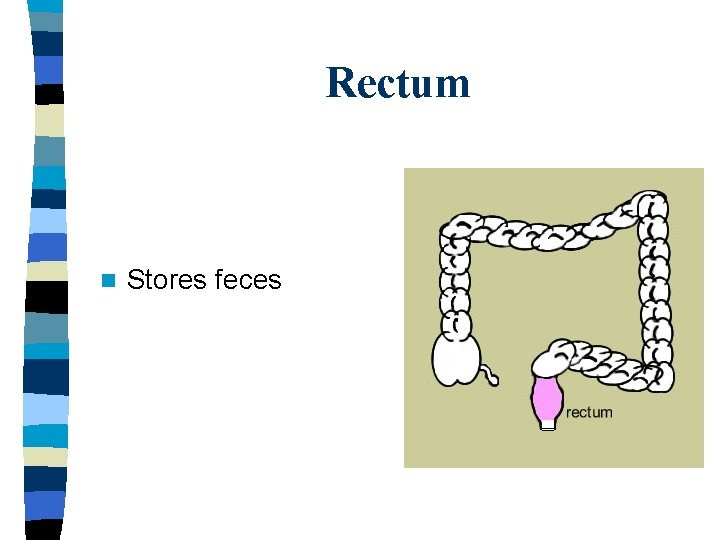 Rectum

Stores feces

rectum